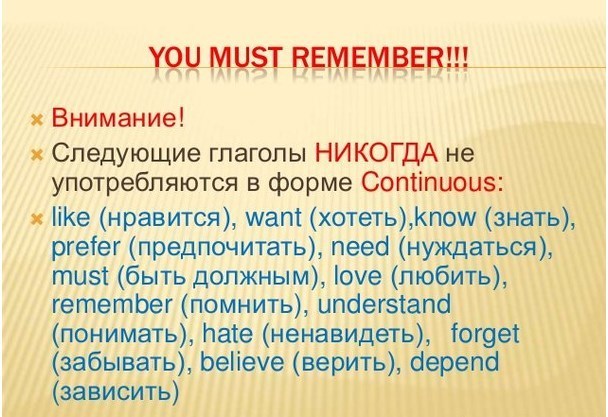 YOU MUST REMEMBER!!!

Внимание!

Следующие глаголы НИКОГДА не употребляются в форме Continuous:

like (нравится), want (хотеть),know (знать), prefer (предпочитать), need (нуждаться), must (быть должным), love (любить), remember (помнить), understand (понимать), hate (ненавидеть), forget (забывать), believe (верить), depend (зависить)